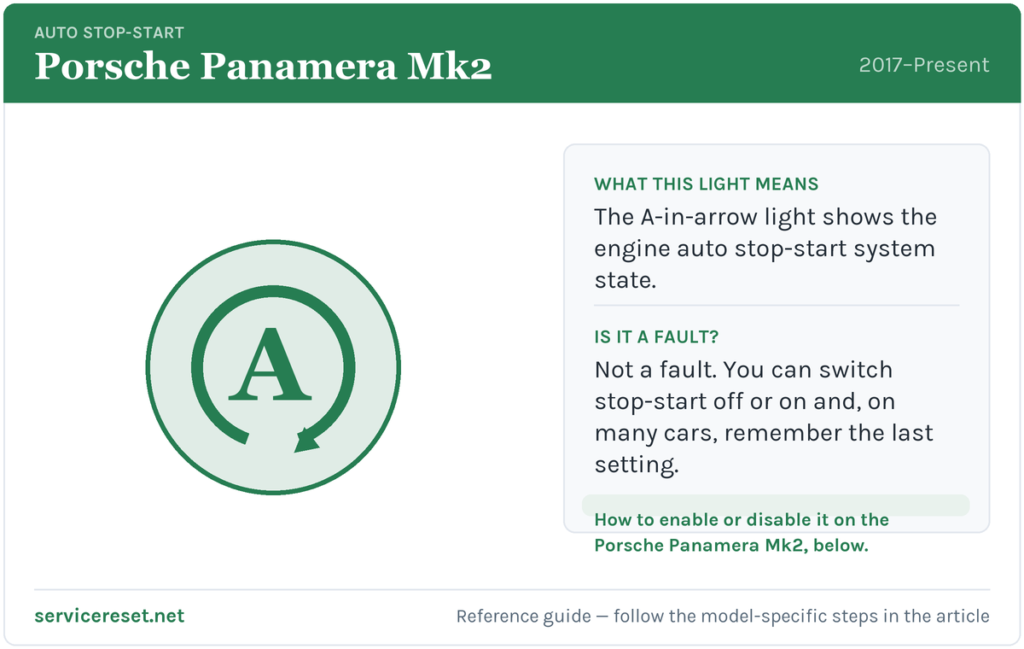 AUTO STOP-START
Porsche Panamera Mk2

2017–Present

A

WHAT THIS LIGHT MEANS
The A-in-arrow light shows the engine auto stop-start system state.

IS IT A FAULT?
Not a fault. You can switch stop-start off or on and, on many cars, remember the last setting.

How to enable or disable it on the Porsche Panamera Mk2, below.

servicereset.net

Reference guide — follow the model-specific steps in the article